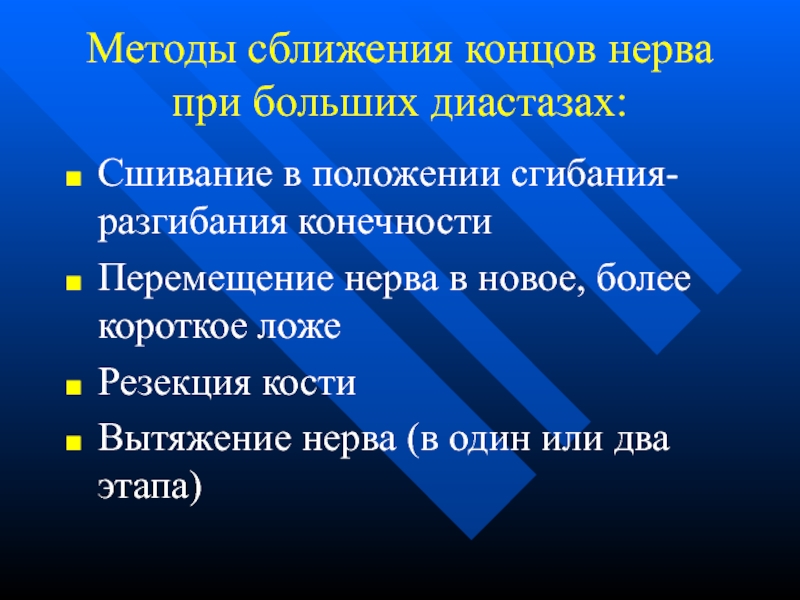 Методы сближения концов нерва при больших диастазах:

- Сшивание в положении сгибания-разгибания конечности
- Перемещение нерва в новое, более короткое ложе
- Резекция кости
- Вытяжение нерва (в один или два этапа)